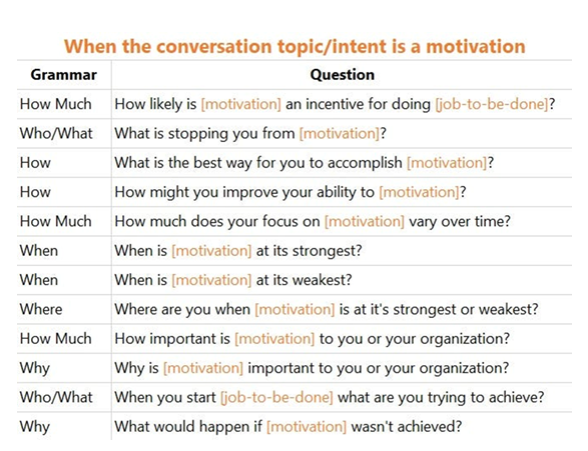 When the conversation topic/intent is a motivation

| Grammar | Question |
|---|---|
| How Much | How likely is [motivation] an incentive for doing [job-to-be-done]? |
| Who/What | What is stopping you from [motivation]? |
| How | What is the best way for you to accomplish [motivation]? |
| How | How might you improve your ability to [motivation]? |
| How Much | How much does your focus on [motivation] vary over time? |
| When | When is [motivation] at its strongest? |
| When | When is [motivation] at its weakest? |
| Where | Where are you when [motivation] is at it's strongest or weakest? |
| How Much | How important is [motivation] to you or your organization? |
| Why | Why is [motivation] important to you or your organization? |
| Who/What | When you start [job-to-be-done] what are you trying to achieve? |
| Why | What would happen if [motivation] wasn't achieved? |